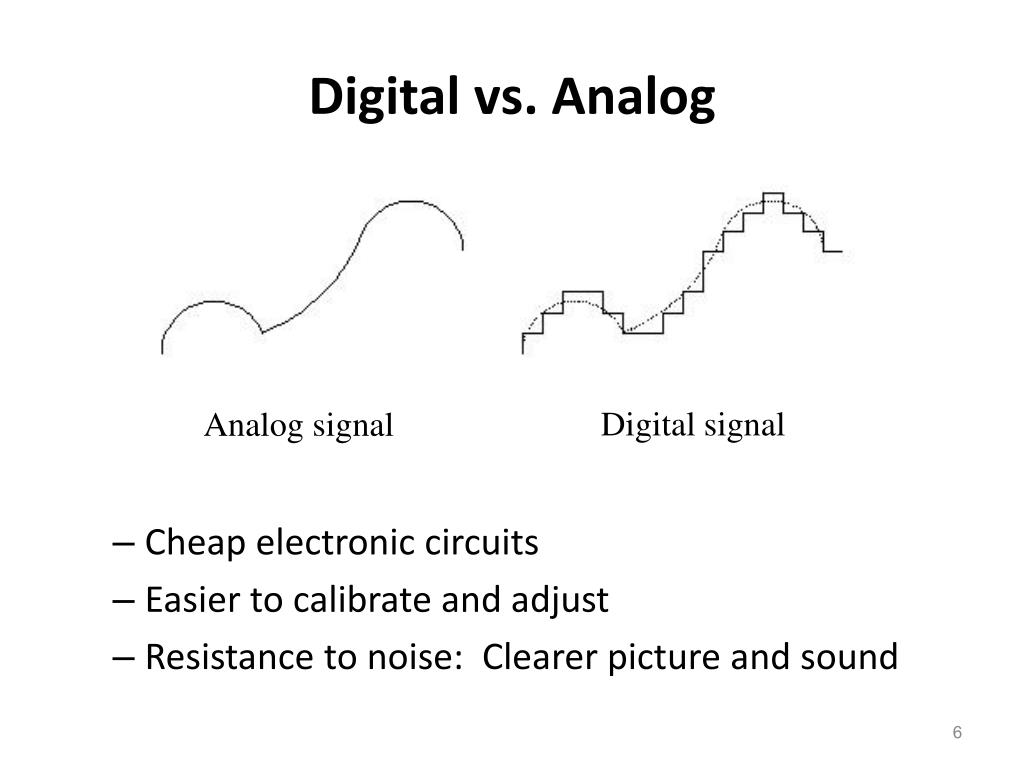 Digital vs. Analog

Analog signal

Digital signal

– Cheap electronic circuits

– Easier to calibrate and adjust

– Resistance to noise:  Clearer picture and sound

6